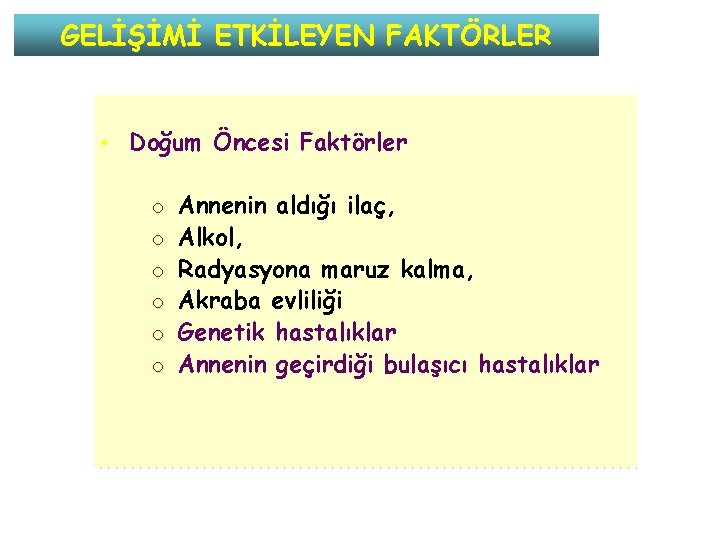 GELİŞİMİ ETKİLEYEN FAKTÖRLER

• Doğum Öncesi Faktörler

○ Annenin aldığı ilaç,
○ Alkol,
○ Radyasyona maruz kalma,
○ Akraba evliliği
○ Genetik hastalıklar
○ Annenin geçirdiği bulaşıcı hastalıklar